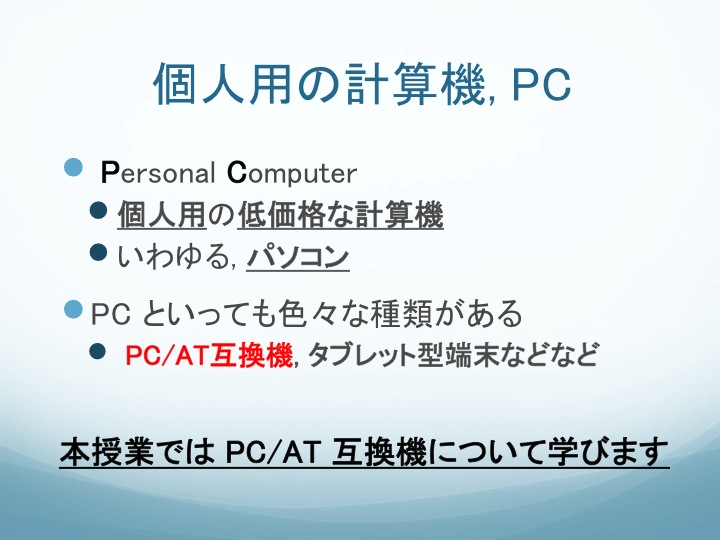 個人用の計算機, PC

Personal Computer

個人用の低価格な計算機

いわゆる, パソコン

PC といっても色々な種類がある

PC/AT互換機, タブレット型端末などなど

本授業では PC/AT 互換機について学びます